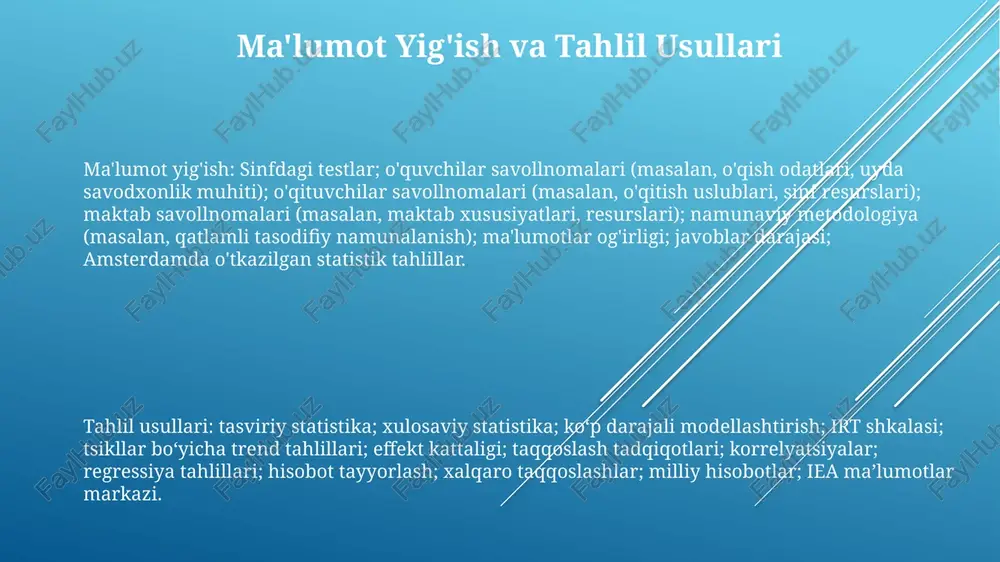 Ma'lumot Yig'ish va Tahlil Usullari

Ma'lumot yig'ish: Sinfdagi testlar; o'quvchilar savollnomalari (masalan, o'qish odatlari, uyda savodxonlik muhiti); o'qituvchilar savollnomalari (masalan, o'qitish uslublari, sinf resurslari); maktab savollnomalari (masalan, maktab xususiyatlari, resurslari); namunaviy metodologiya (masalan, qatlamli tasodifiy namunalanish); ma'lumotlar og'irligi; javoblar darajasi; Amsterdamda o'tkazilgan statistik tahlillar.

Tahlil usullari: tasviriy statistika; xulosaviy statistika; ko‘p darajali modellashtirish; IRT shkalasi; tsikllar bo‘yicha trend tahlillari; effekt kattaligi; taqqoslash tadqiqotlari; korrelyatsiyalar; regressiya tahlillari; hisobot tayyorlash; xalqaro taqqoslashlar; milliy hisobotlar; IEA ma’lumotlar markazi.

FaylHub.uz